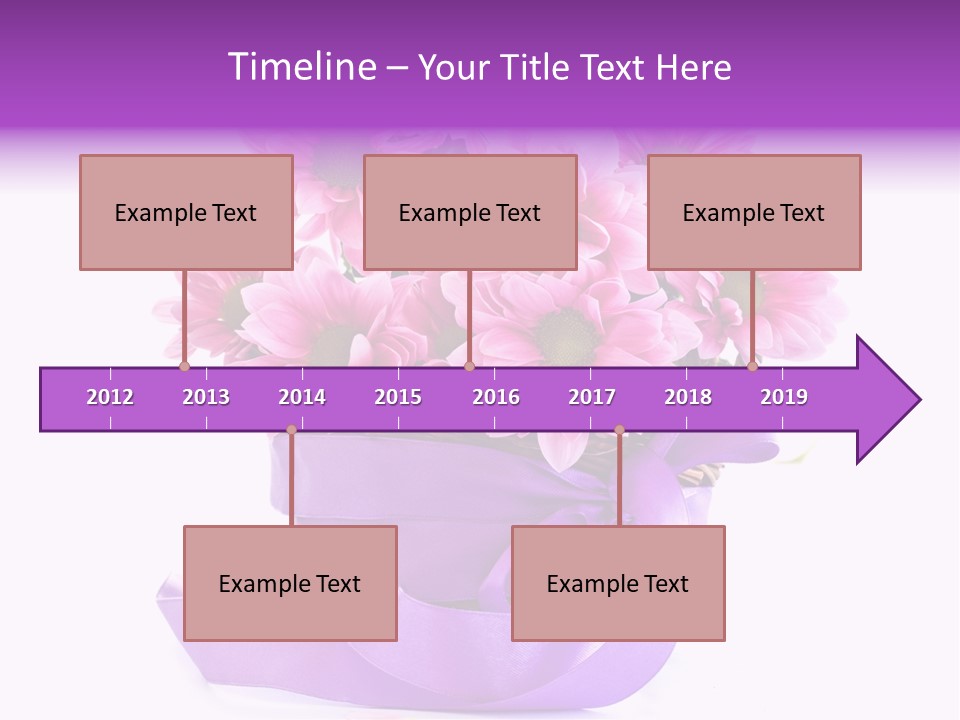 Timeline – Your Title Text Here

Example Text

Example Text

Example Text

2012 2013 2014 2015 2016 2017 2018 2019

Example Text

Example Text